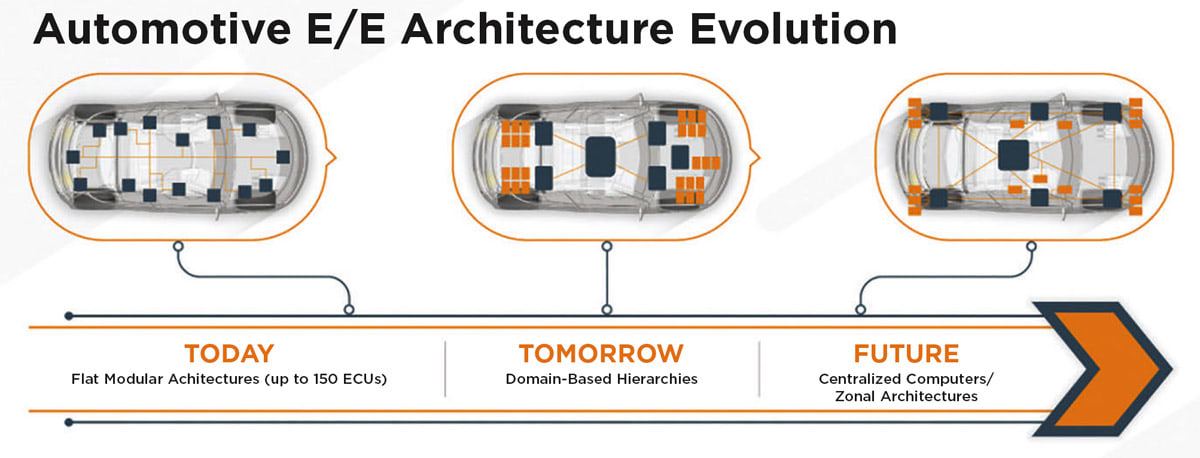 Automotive E/E Architecture Evolution

TODAY
Flat Modular Achitectures (up to 150 ECUs)

TOMORROW
Domain-Based Hierarchies

FUTURE
Centralized Computers/ Zonal Architectures